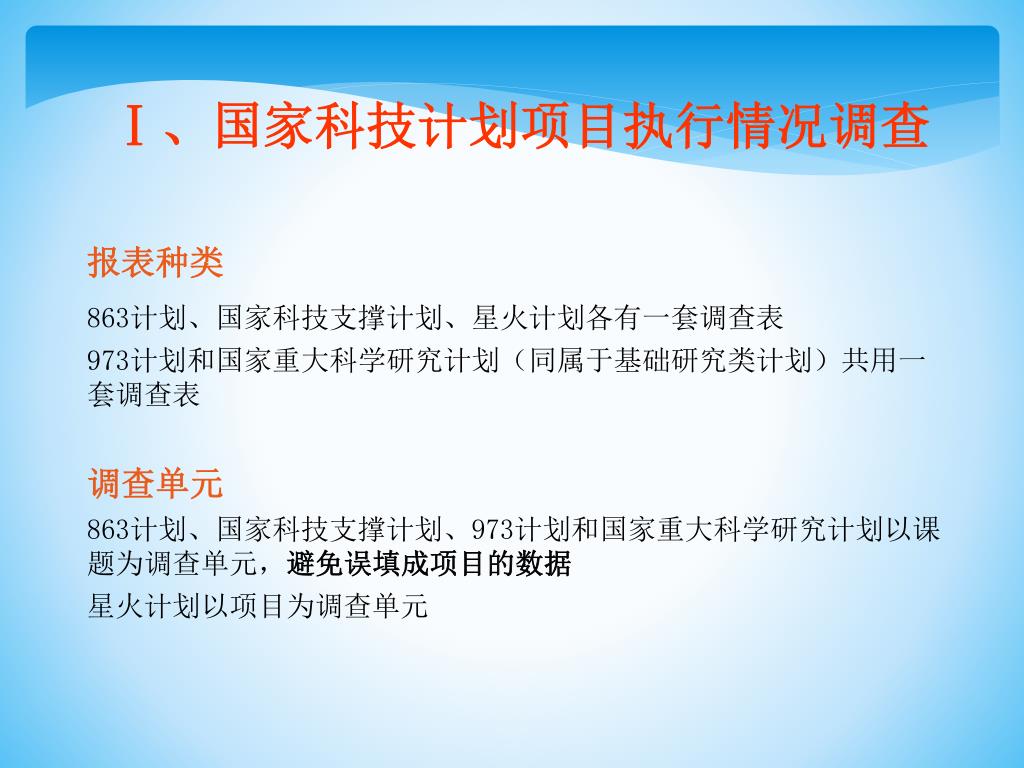 Ⅰ、国家科技计划项目执行情况调查

报表种类

863计划、国家科技支撑计划、星火计划各有一套调查表

973计划和国家重大科学研究计划（同属于基础研究类计划）共用一套调查表

调查单元

863计划、国家科技支撑计划、973计划和国家重大科学研究计划以课题为调查单元，避免误填成项目的数据

星火计划以项目为调查单元